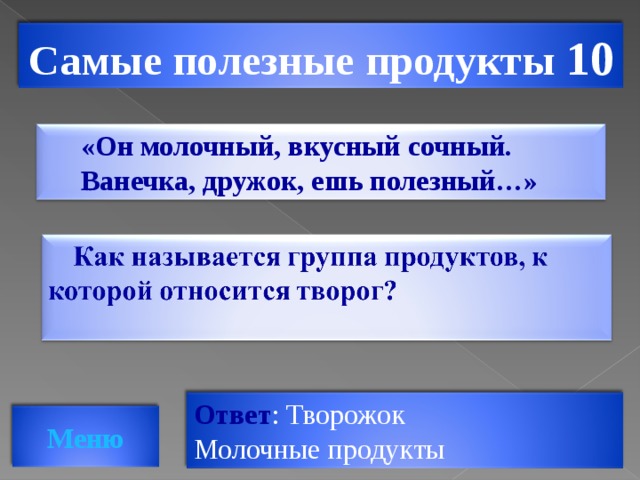 Самые полезные продукты 10

«Он молочный, вкусный сочный.
Ванечка, дружок, ешь полезный…»

Как называется группа продуктов, к которой относится творог?

Меню

Ответ: Творожок
Молочные продукты